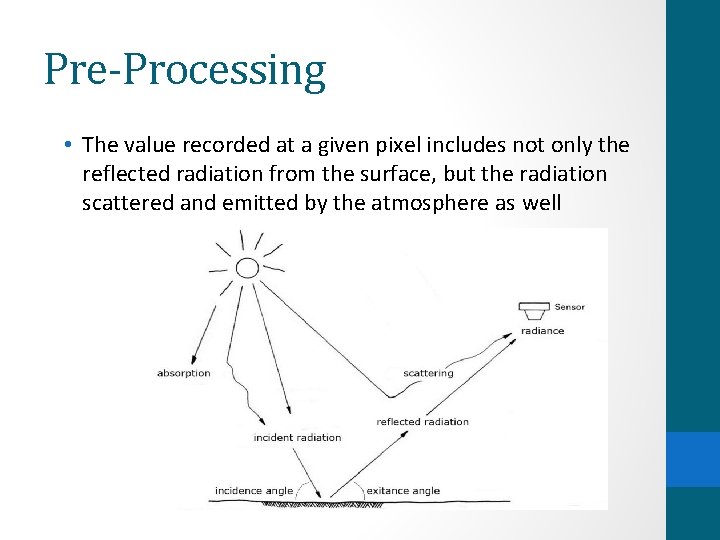 Pre-Processing

• The value recorded at a given pixel includes not only the reflected radiation from the surface, but the radiation scattered and emitted by the atmosphere as well

Sensor
radiance
absorption
scattering
reflected radiation
incident radiation
incidence angle
exitance angle